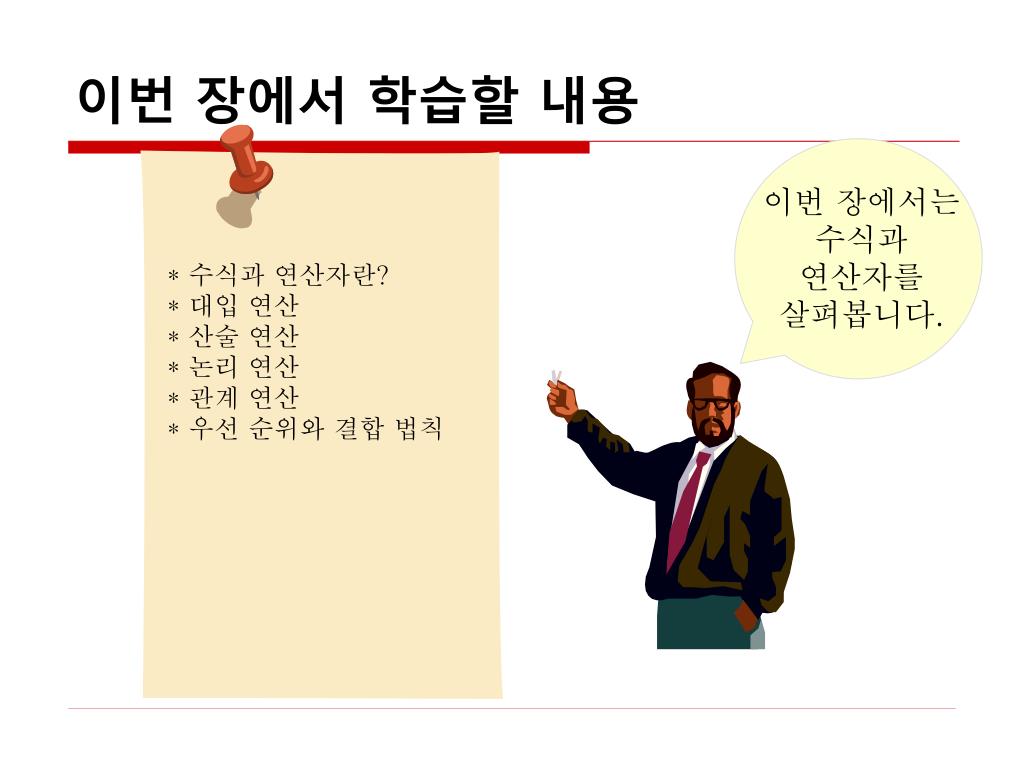 이번 장에서 학습할 내용

* 수식과 연산자란?
* 대입 연산
* 산술 연산
* 논리 연산
* 관계 연산
* 우선 순위와 결합 법칙

이번 장에서는 수식과 연산자를 살펴봅니다.